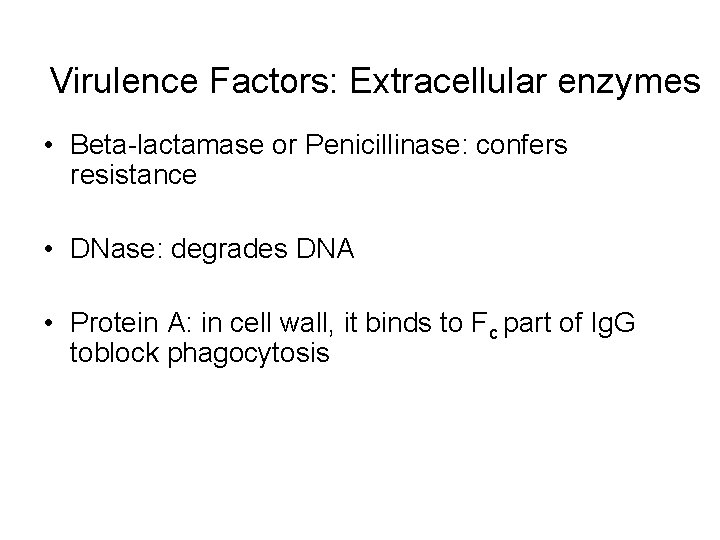 Virulence Factors: Extracellular enzymes

• Beta-lactamase or Penicillinase: confers resistance

• DNase: degrades DNA

• Protein A: in cell wall, it binds to $F_c$ part of IgG toblock phagocytosis